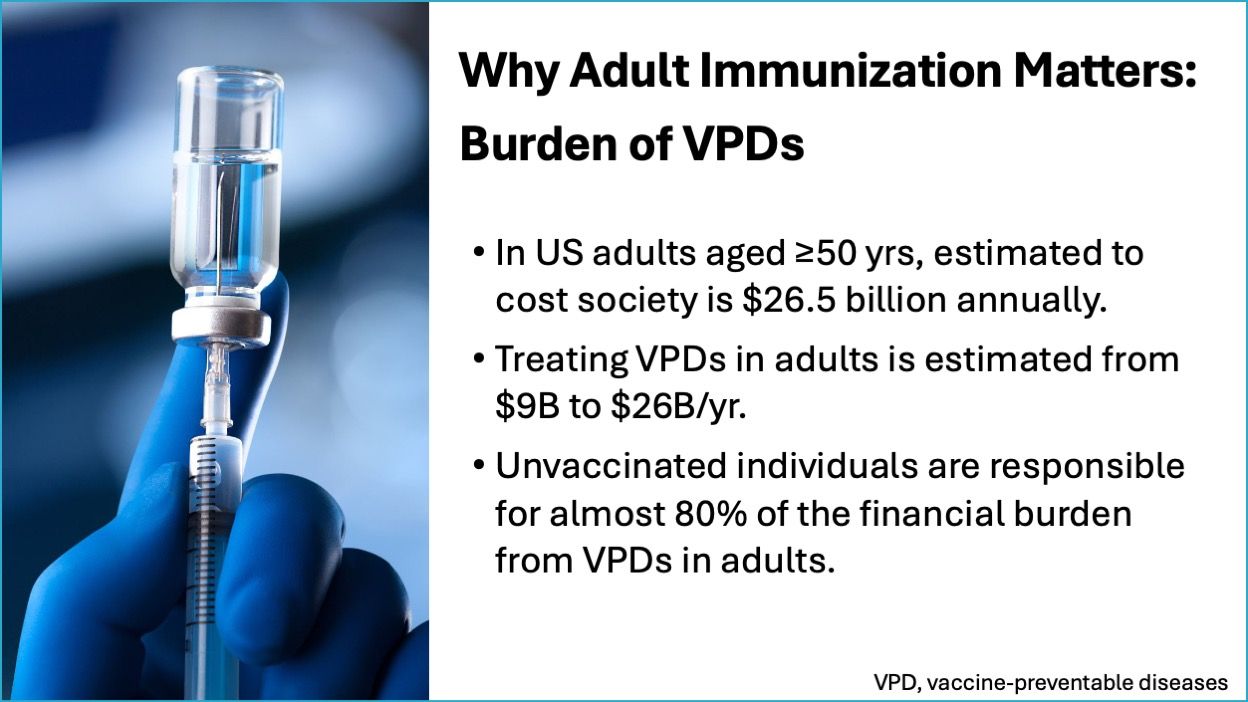 Why Adult Immunization Matters: Burden of VPDs

• In US adults aged ≥50 yrs, estimated to cost society is \$26.5 billion annually.

• Treating VPDs in adults is estimated from \$9B to \$26B/yr.

• Unvaccinated individuals are responsible for almost 80% of the financial burden from VPDs in adults.

VPD, vaccine-preventable diseases